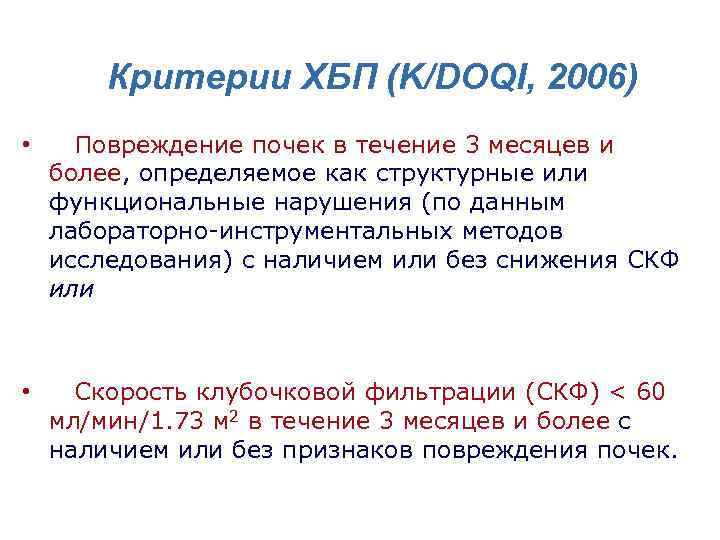 Критерии ХБП (K/DOQI, 2006)

• Повреждение почек в течение 3 месяцев и более, определяемое как структурные или функциональные нарушения (по данным лабораторно-инструментальных методов исследования) с наличием или без снижения СКФ или

• Скорость клубочковой фильтрации (СКФ) < 60 мл/мин/1.73 м$^2$ в течение 3 месяцев и более с наличием или без признаков повреждения почек.